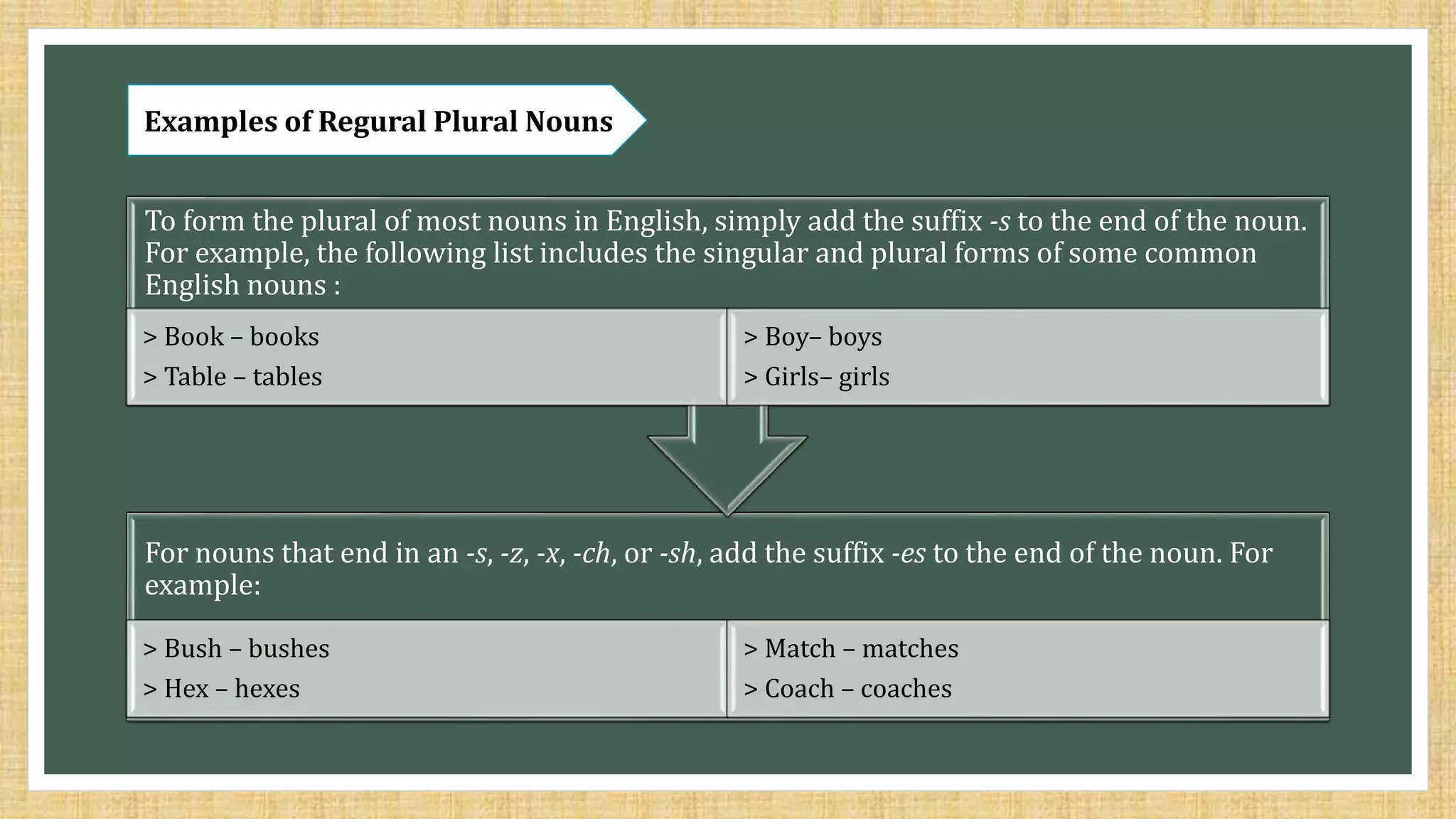 Examples of Regural Plural Nouns

To form the plural of most nouns in English, simply add the suffix -s to the end of the noun. For example, the following list includes the singular and plural forms of some common English nouns :

> Book – books

> Table – tables

> Boy– boys

> Girls– girls

For nouns that end in an -s, -z, -x, -ch, or -sh, add the suffix -es to the end of the noun. For example:

> Bush – bushes

> Hex – hexes

> Match – matches

> Coach – coaches